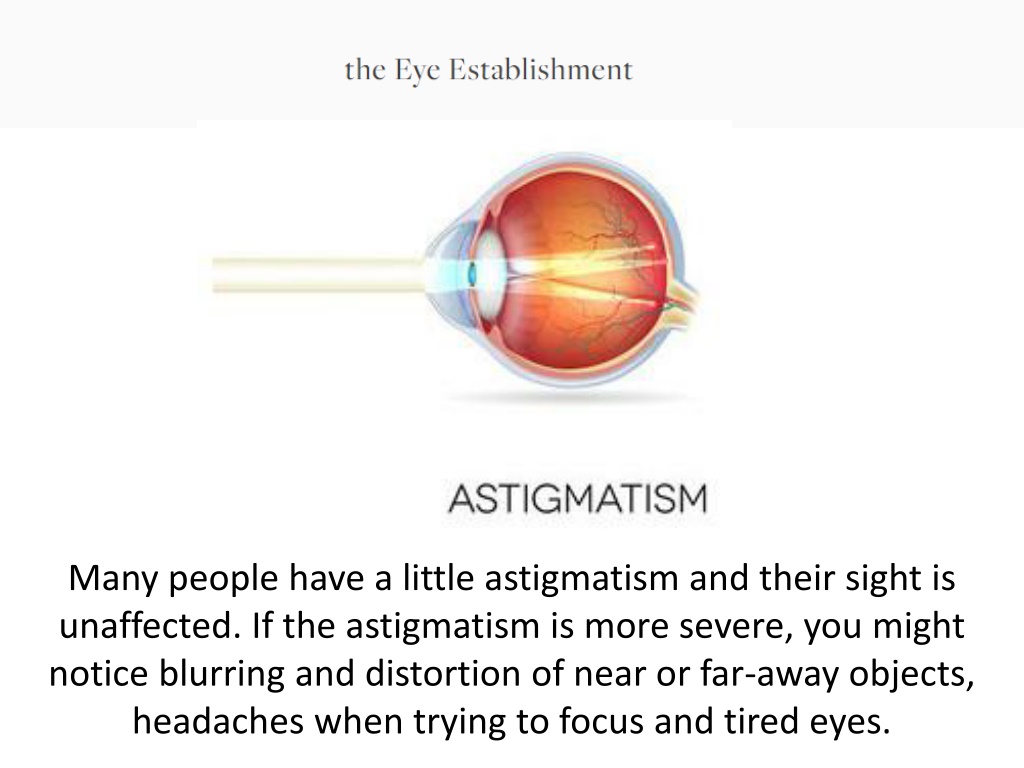 the Eye Establishment

ASTIGMATISM

Many people have a little astigmatism and their sight is unaffected. If the astigmatism is more severe, you might notice blurring and distortion of near or far-away objects, headaches when trying to focus and tired eyes.